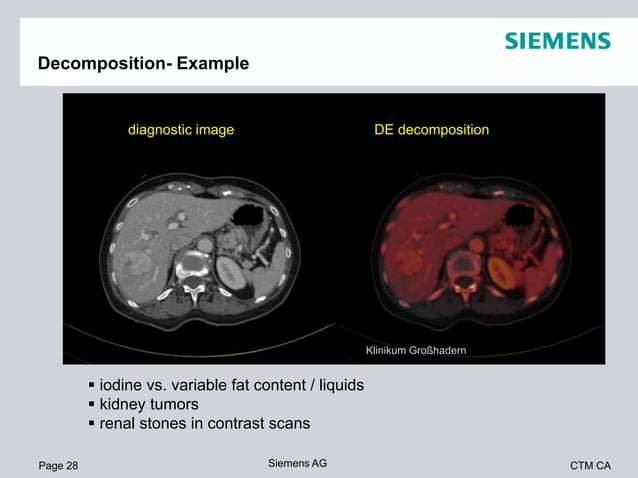 SIEMENS

Decomposition- Example

diagnostic image

DE decomposition

Klinikum Großhadern

▪ iodine vs. variable fat content / liquids
▪ kidney tumors
▪ renal stones in contrast scans

Page 28

Siemens AG

CTM CA